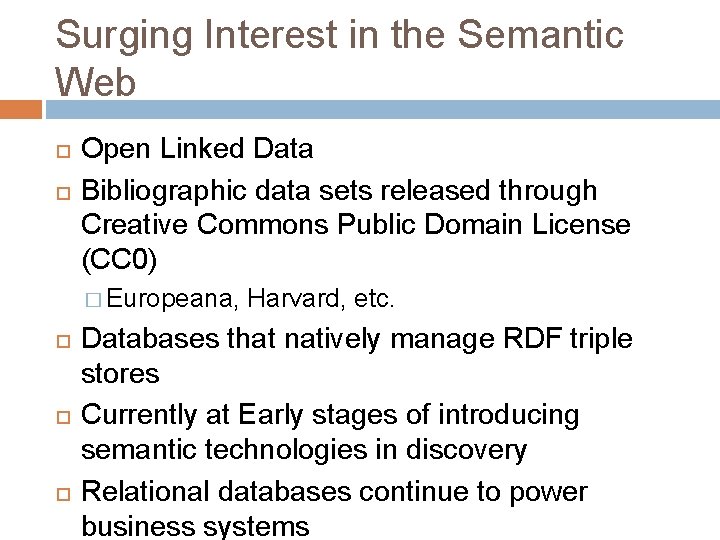 Surging Interest in the Semantic Web

Open Linked Data

Bibliographic data sets released through Creative Commons Public Domain License (CC0)

Europeana, Harvard, etc.

Databases that natively manage RDF triple stores

Currently at Early stages of introducing semantic technologies in discovery

Relational databases continue to power business systems